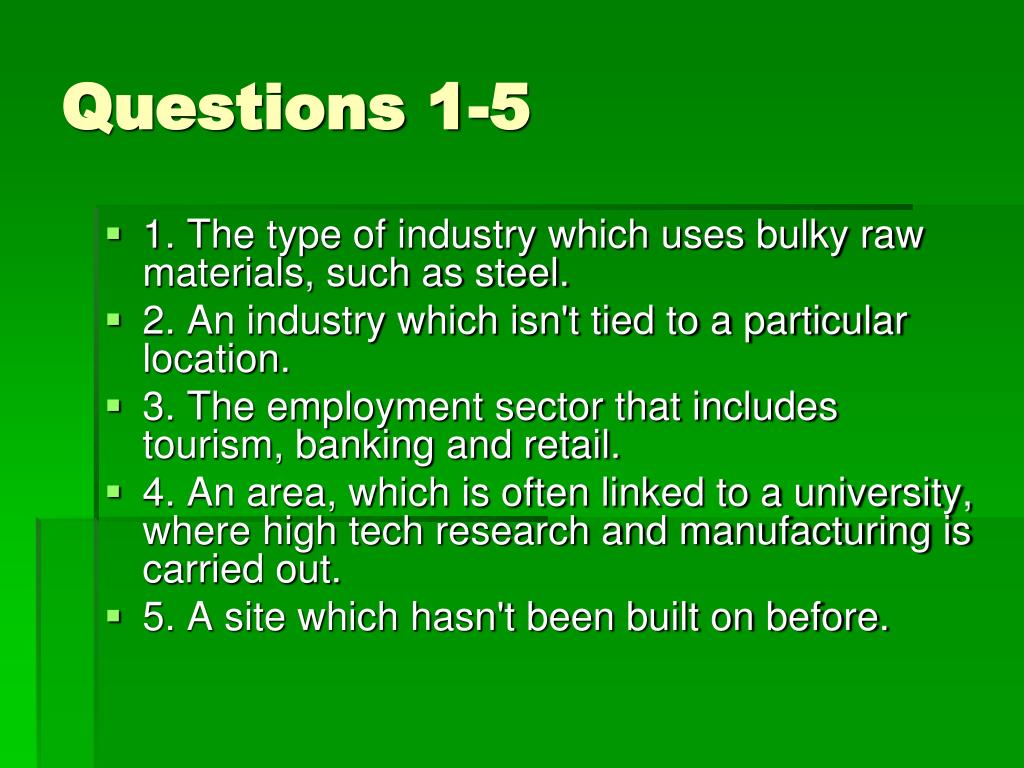 Questions 1-5

1. The type of industry which uses bulky raw materials, such as steel.
2. An industry which isn't tied to a particular location.
3. The employment sector that includes tourism, banking and retail.
4. An area, which is often linked to a university, where high tech research and manufacturing is carried out.
5. A site which hasn't been built on before.